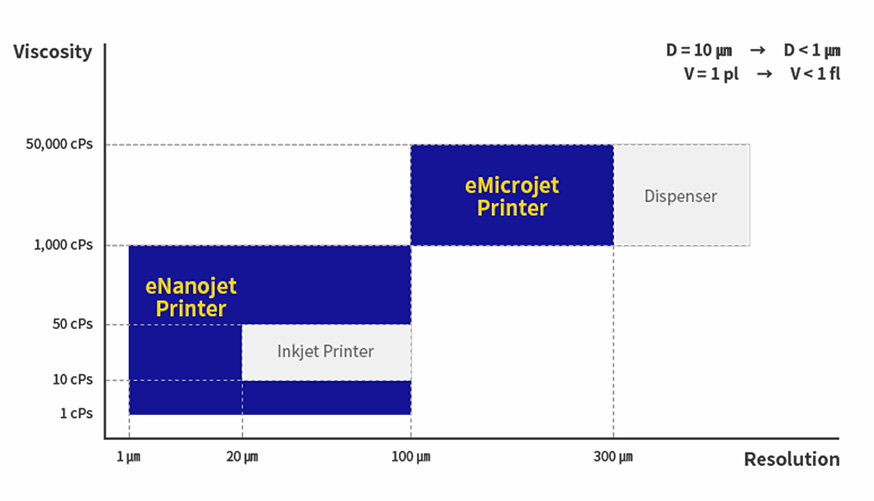 Viscosity

D = 10 ㎛ → D < 1 ㎛
V = 1 pl → V < 1 fl

50,000 cPs

1,000 cPs

50 cPs

10 cPs

1 cPs

eMicrojet Printer

Dispenser

eNanojet Printer

Inkjet Printer

1 ㎛

20 ㎛

100 ㎛

300 ㎛

Resolution